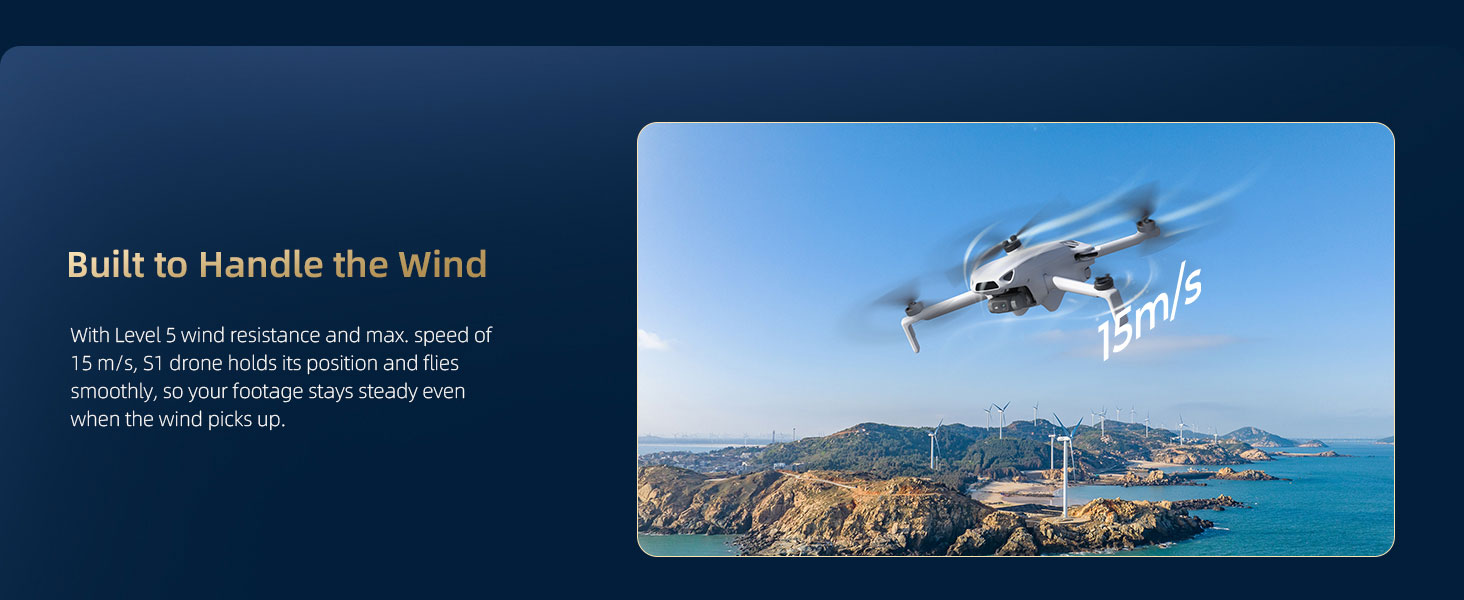 Built to Handle the Wind

With Level 5 wind resistance and max. speed of 15 m/s, S1 drone holds its position and flies smoothly, so your footage stays steady even when the wind picks up.

15m/s